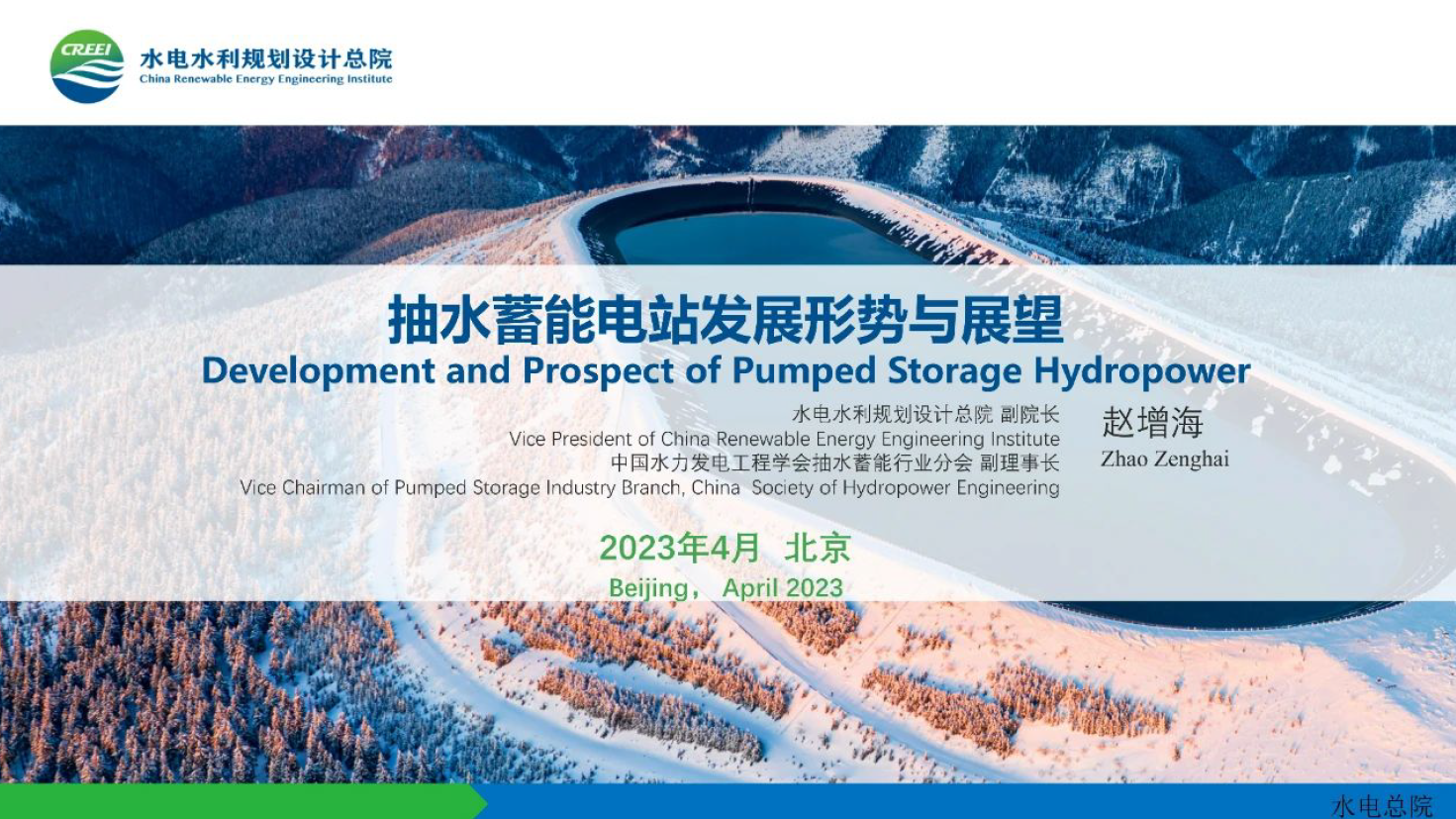 CREEI
水电水利规划设计总院
China Renewable Energy Engineering Institute

抽水蓄能电站发展形势与展望
Development and Prospect of Pumped Storage Hydropower

水电水利规划设计总院 副院长
Vice President of China Renewable Energy Engineering Institute
中国水力发电工程学会抽水蓄能行业分会 副理事长
Vice Chairman of Pumped Storage Industry Branch, China Society of Hydropower Engineering

赵增海
Zhao Zenghai

2023年4月 北京
Beijing， April 2023

水电总院